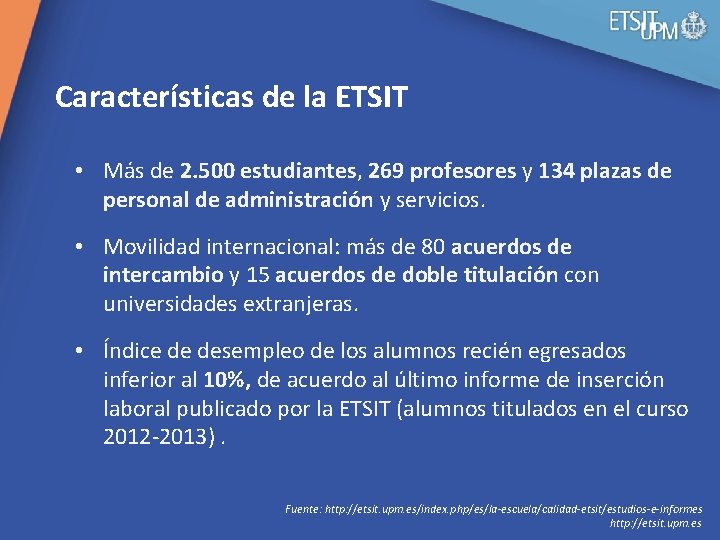 ETSIT UPM

Características de la ETSIT

• Más de 2.500 estudiantes, 269 profesores y 134 plazas de personal de administración y servicios.

• Movilidad internacional: más de 80 acuerdos de intercambio y 15 acuerdos de doble titulación con universidades extranjeras.

• Índice de desempleo de los alumnos recién egresados inferior al 10%, de acuerdo al último informe de inserción laboral publicado por la ETSIT (alumnos titulados en el curso 2012-2013) .

Fuente: http://etsit.upm.es/index.php/es/la-escuela/calidad-etsit/estudios-e-informes
http://etsit.upm.es